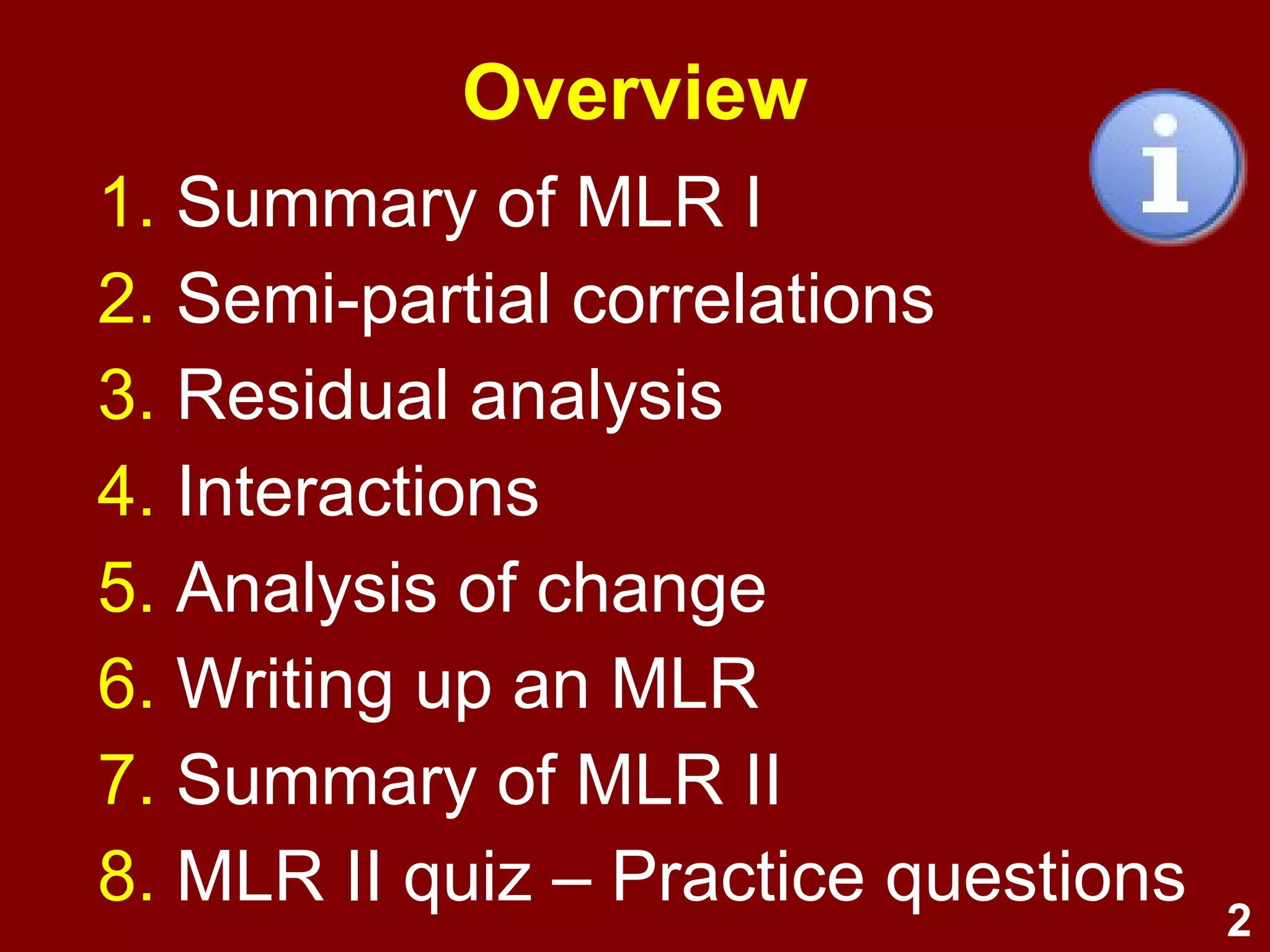 Overview

1. Summary of MLR I
2. Semi-partial correlations
3. Residual analysis
4. Interactions
5. Analysis of change
6. Writing up an MLR
7. Summary of MLR II
8. MLR II quiz – Practice questions

2